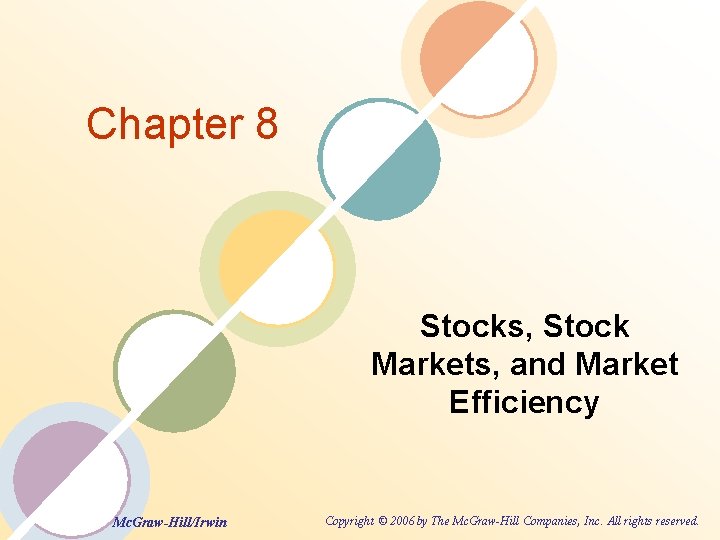 Chapter 8

Stocks, Stock Markets, and Market Efficiency

McGraw-Hill/Irwin

Copyright © 2006 by The McGraw-Hill Companies, Inc. All rights reserved.